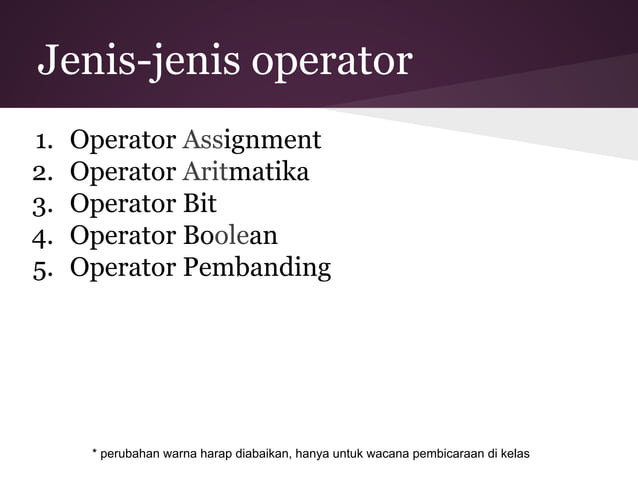 Jenis-jenis operator

1. Operator Assignment
2. Operator Aritmatika
3. Operator Bit
4. Operator Boolean
5. Operator Pembanding

* perubahan warna harap diabaikan, hanya untuk wacana pembicaraan di kelas